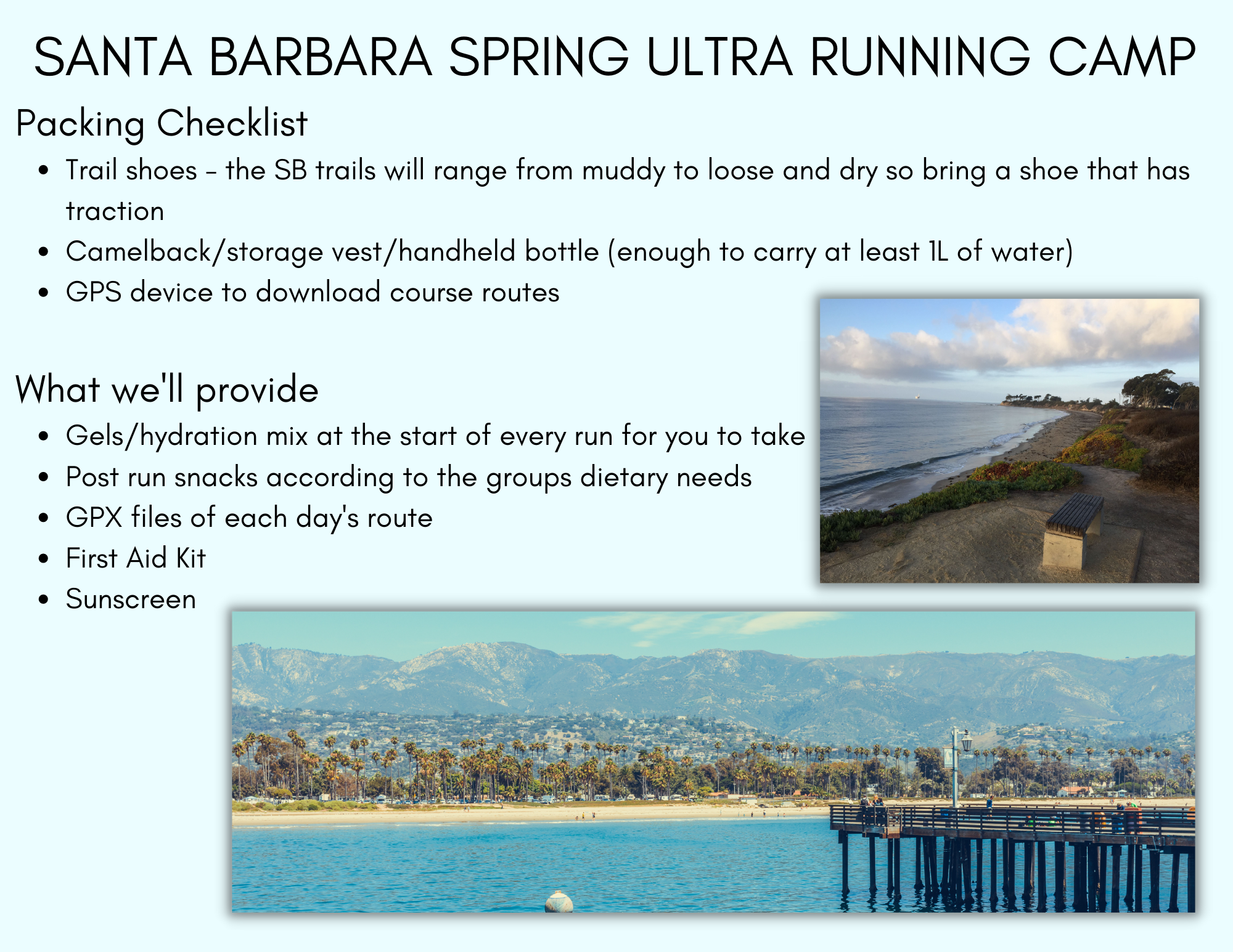 SANTA BARBARA SPRING ULTRA RUNNING CAMP

Packing Checklist

- Trail shoes - the SB trails will range from muddy to loose and dry so bring a shoe that has traction
- Camelback/storage vest/handheld bottle (enough to carry at least 1L of water)
- GPS device to download course routes

What we'll provide

- Gels/hydration mix at the start of every run for you to take
- Post run snacks according to the groups dietary needs
- GPX files of each day's route
- First Aid Kit
- Sunscreen